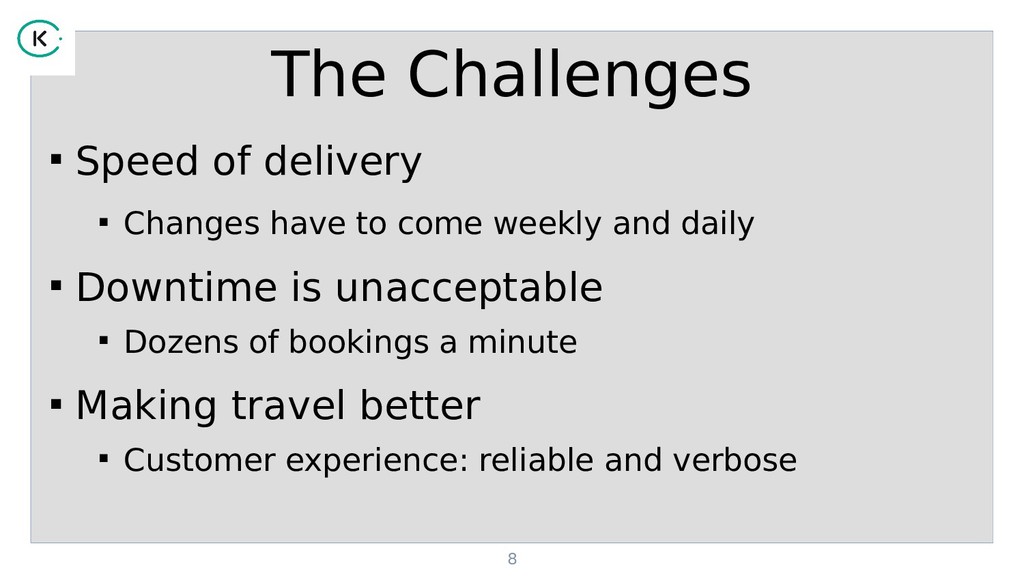 K

The Challenges

▪ Speed of delivery

▪ Changes have to come weekly and daily

▪ Downtime is unacceptable

▪ Dozens of bookings a minute

▪ Making travel better

▪ Customer experience: reliable and verbose

8